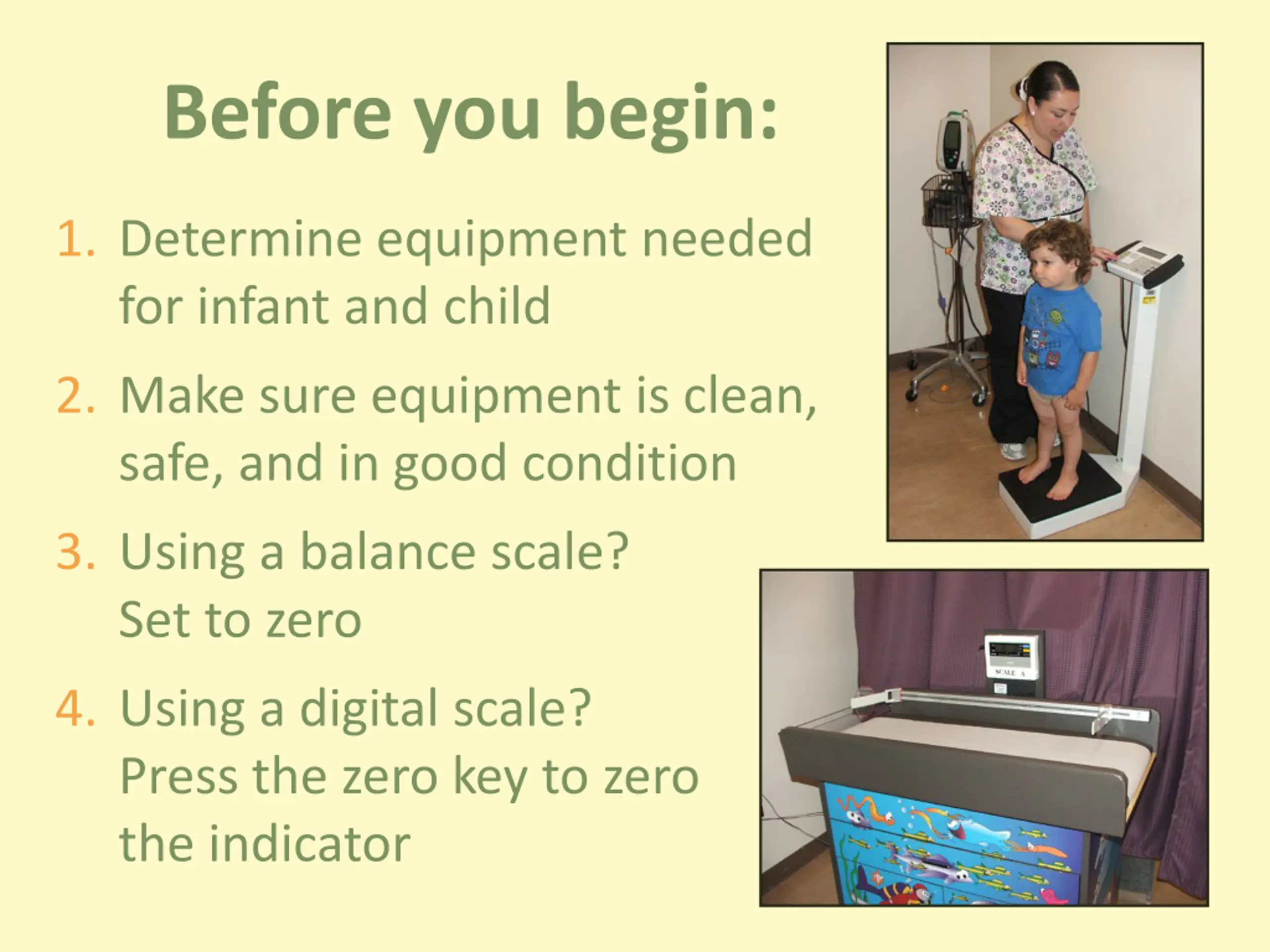 Before you begin:

1. Determine equipment needed for infant and child

2. Make sure equipment is clean, safe, and in good condition

3. Using a balance scale? Set to zero

4. Using a digital scale? Press the zero key to zero the indicator

SCALE A